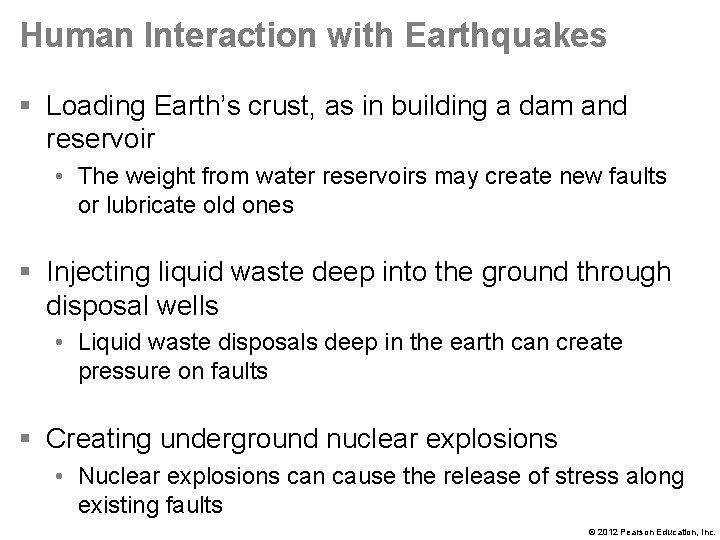 Human Interaction with Earthquakes

▪ Loading Earth's crust, as in building a dam and reservoir
• The weight from water reservoirs may create new faults or lubricate old ones

▪ Injecting liquid waste deep into the ground through disposal wells
• Liquid waste disposals deep in the earth can create pressure on faults

▪ Creating underground nuclear explosions
• Nuclear explosions can cause the release of stress along existing faults

© 2012 Pearson Education, Inc.